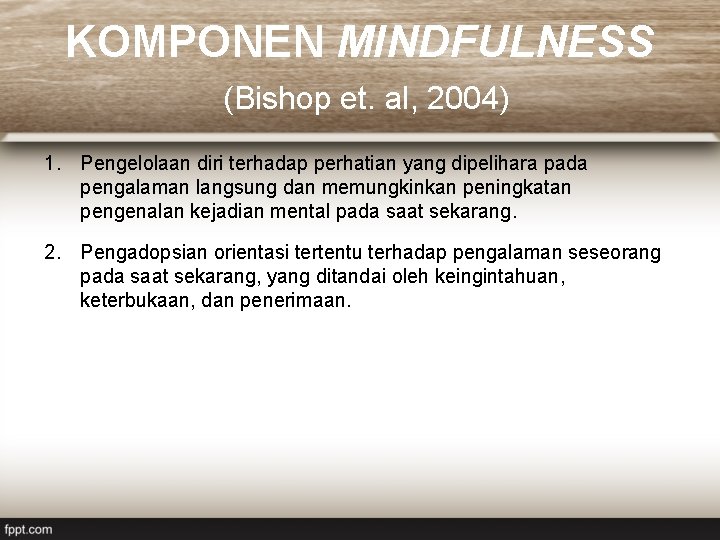 KOMPONEN MINDFULNESS

(Bishop et. al, 2004)

1. Pengelolaan diri terhadap perhatian yang dipelihara pada pengalaman langsung dan memungkinkan peningkatan pengenalan kejadian mental pada saat sekarang.

2. Pengadopsian orientasi tertentu terhadap pengalaman seseorang pada saat sekarang, yang ditandai oleh keingintahuan, keterbukaan, dan penerimaan.

fppt.com